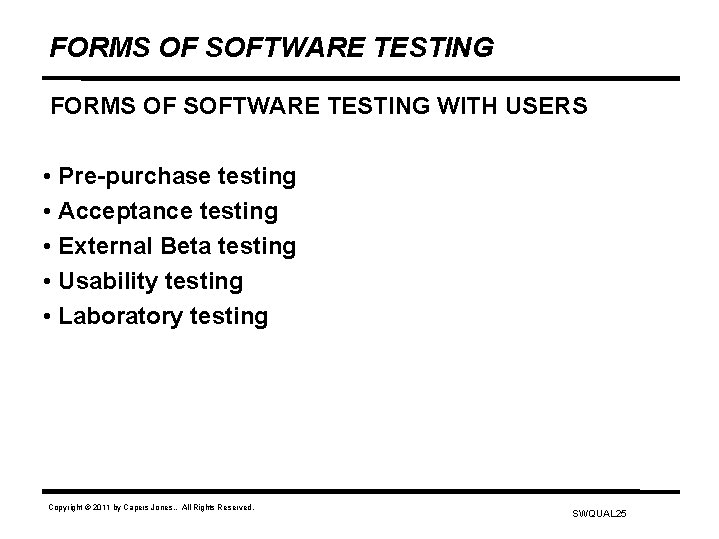 FORMS OF SOFTWARE TESTING

FORMS OF SOFTWARE TESTING WITH USERS

• Pre-purchase testing
• Acceptance testing
• External Beta testing
• Usability testing
• Laboratory testing

Copyright © 2011 by Capers Jones.. All Rights Reserved.

SWQUAL25